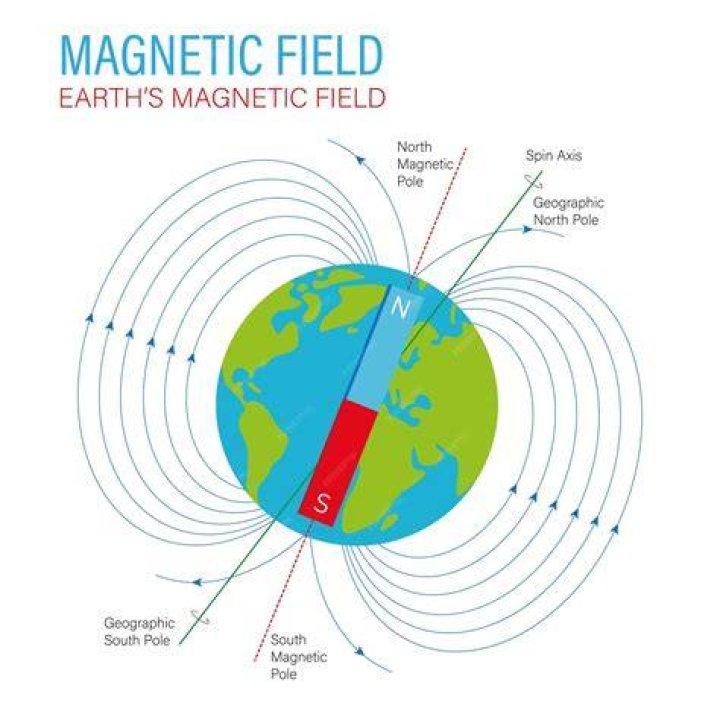 MAGNETIC FIELD
EARTH'S MAGNETIC FIELD

North Magnetic Pole

Spin Axis

Geographic North Pole

N

S

Geographic South Pole

South Magnetic Pole